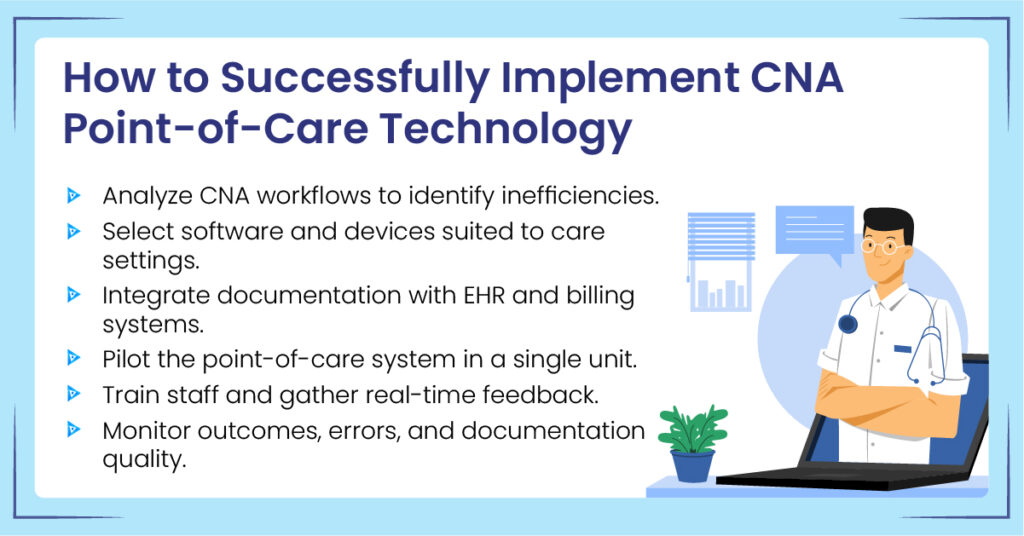 How to Successfully Implement CNA Point-of-Care Technology

Analyze CNA workflows to identify inefficiencies.

Select software and devices suited to care settings.

Integrate documentation with EHR and billing systems.

Pilot the point-of-care system in a single unit.

Train staff and gather real-time feedback.

Monitor outcomes, errors, and documentation quality.